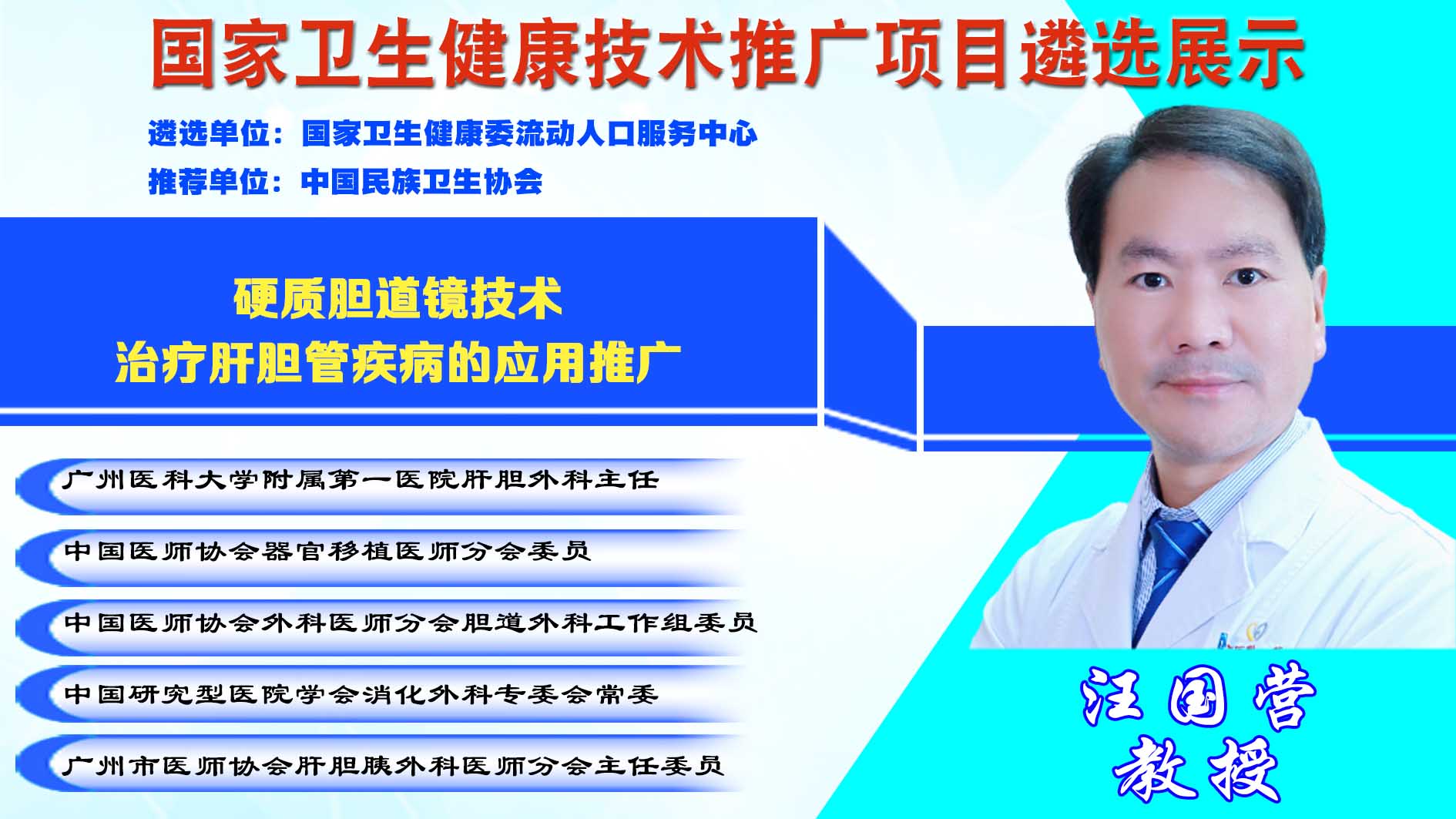 国家卫生健康技术推广项目遴选展示

遴选单位：国家卫生健康委流动人口服务中心

推荐单位：中国民族卫生协会

硬质胆道镜技术
治疗肝胆管疾病的应用推广

广州医科大学附属第一医院肝胆外科主任

中国医师协会器官移植医师分会委员

中国医师协会外科医师分会胆道外科工作组委员

中国研究型医院学会消化外科专委会常委

广州市医师协会肝胆胰外科医师分会主任委员

汪国营
教授